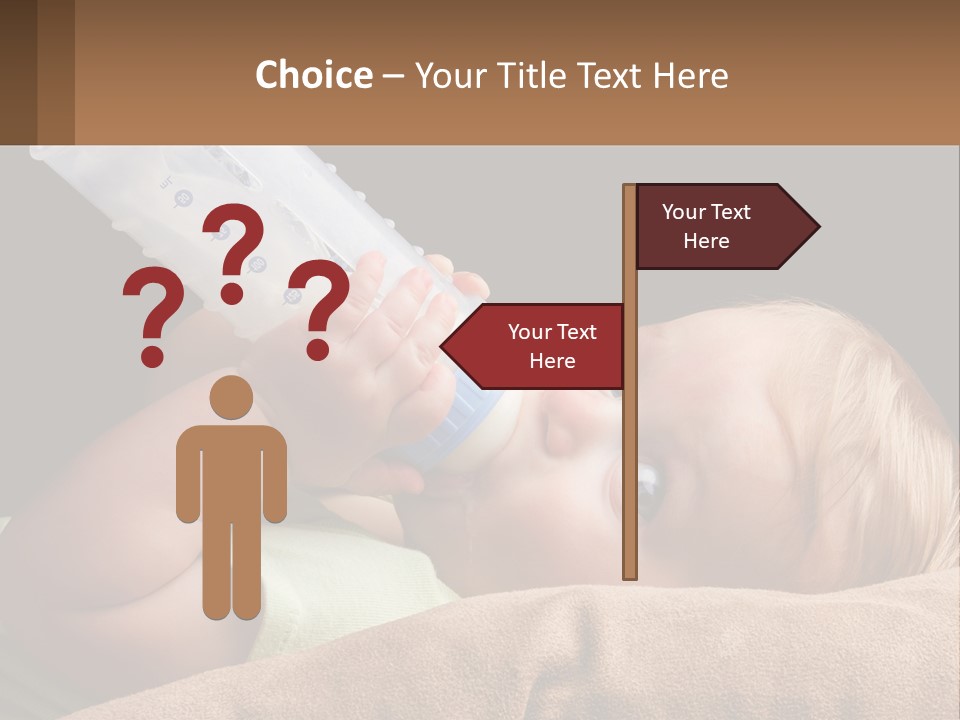 Choice – Your Title Text Here

? ? ?

Your Text Here

Your Text Here